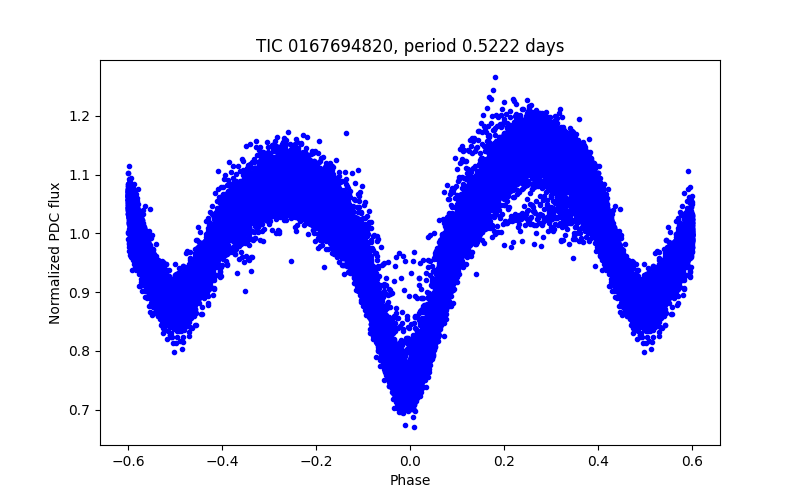 TIC 0167694820, period 0.5222 days

Normalized PDC flux

1.2
1.1
1.0
0.9
0.8
0.7

−0.6
−0.4
−0.2
0.0
0.2
0.4
0.6

Phase